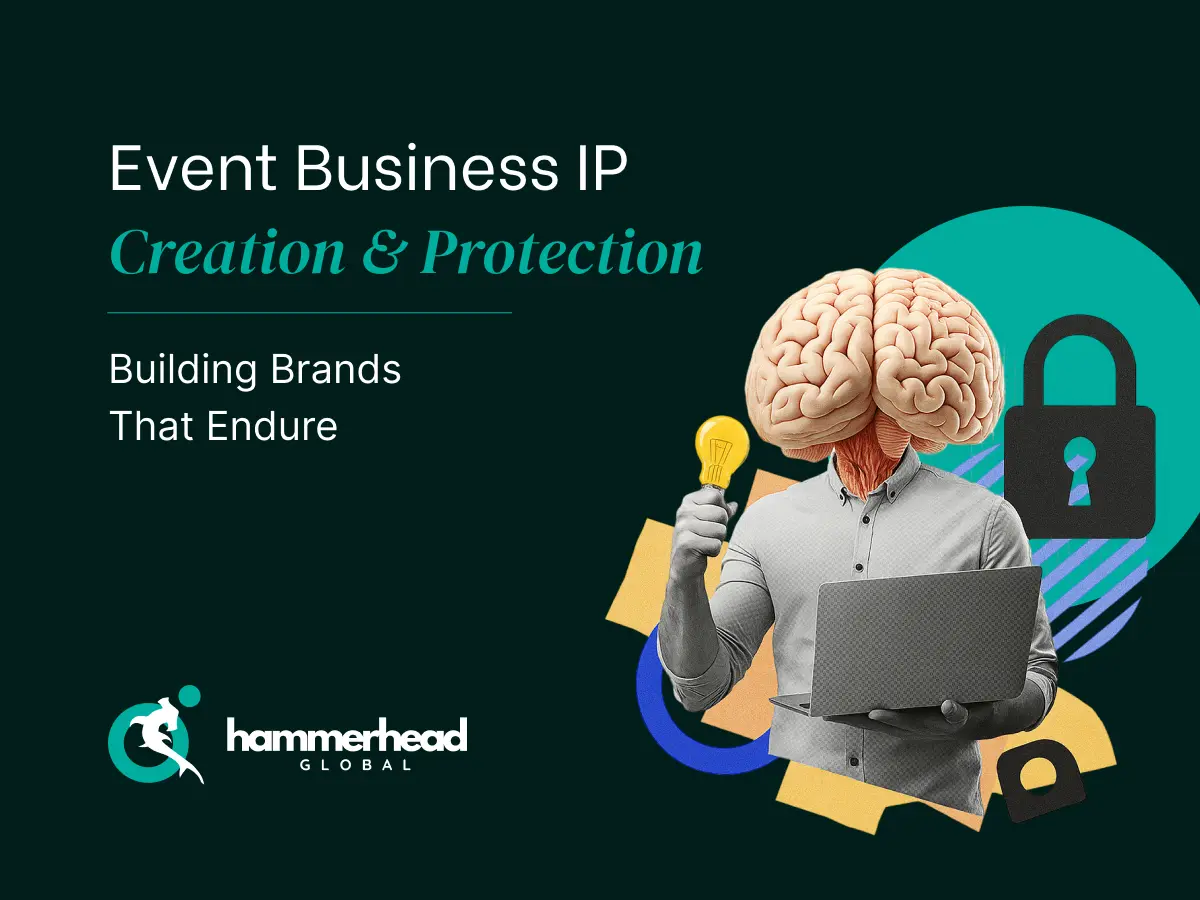 Event Business IP
Creation & Protection

Building Brands
That Endure

hammerhead
GLOBAL